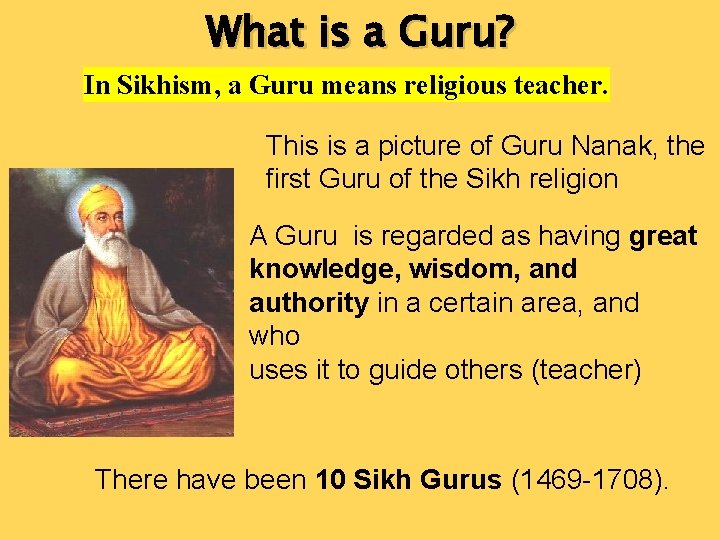 What is a Guru?

In Sikhism, a Guru means religious teacher.

This is a picture of Guru Nanak, the first Guru of the Sikh religion

A Guru is regarded as having great knowledge, wisdom, and authority in a certain area, and who
uses it to guide others (teacher)

There have been 10 Sikh Gurus (1469-1708).